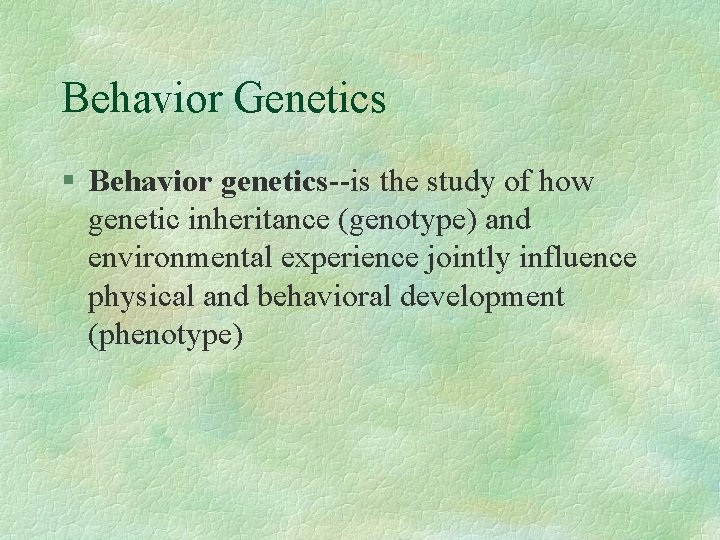 Behavior Genetics

§ Behavior genetics--is the study of how genetic inheritance (genotype) and environmental experience jointly influence physical and behavioral development (phenotype)